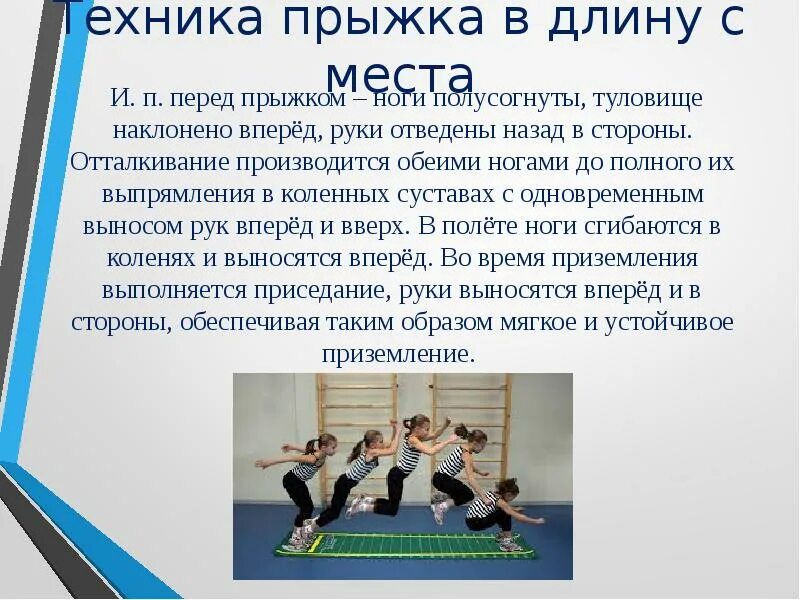 Техника прыжка в длину с места

И. п. перед прыжком – ноги полусогнуты, туловище наклонено вперёд, руки отведены назад в стороны. Отталкивание производится обеими ногами до полного их выпрямления в коленных суставах с одновременным выносом рук вперёд и вверх. В полёте ноги сгибаются в коленях и выносятся вперёд. Во время приземления выполняется приседание, руки выносятся вперёд и в стороны, обеспечивая таким образом мягкое и устойчивое приземление.